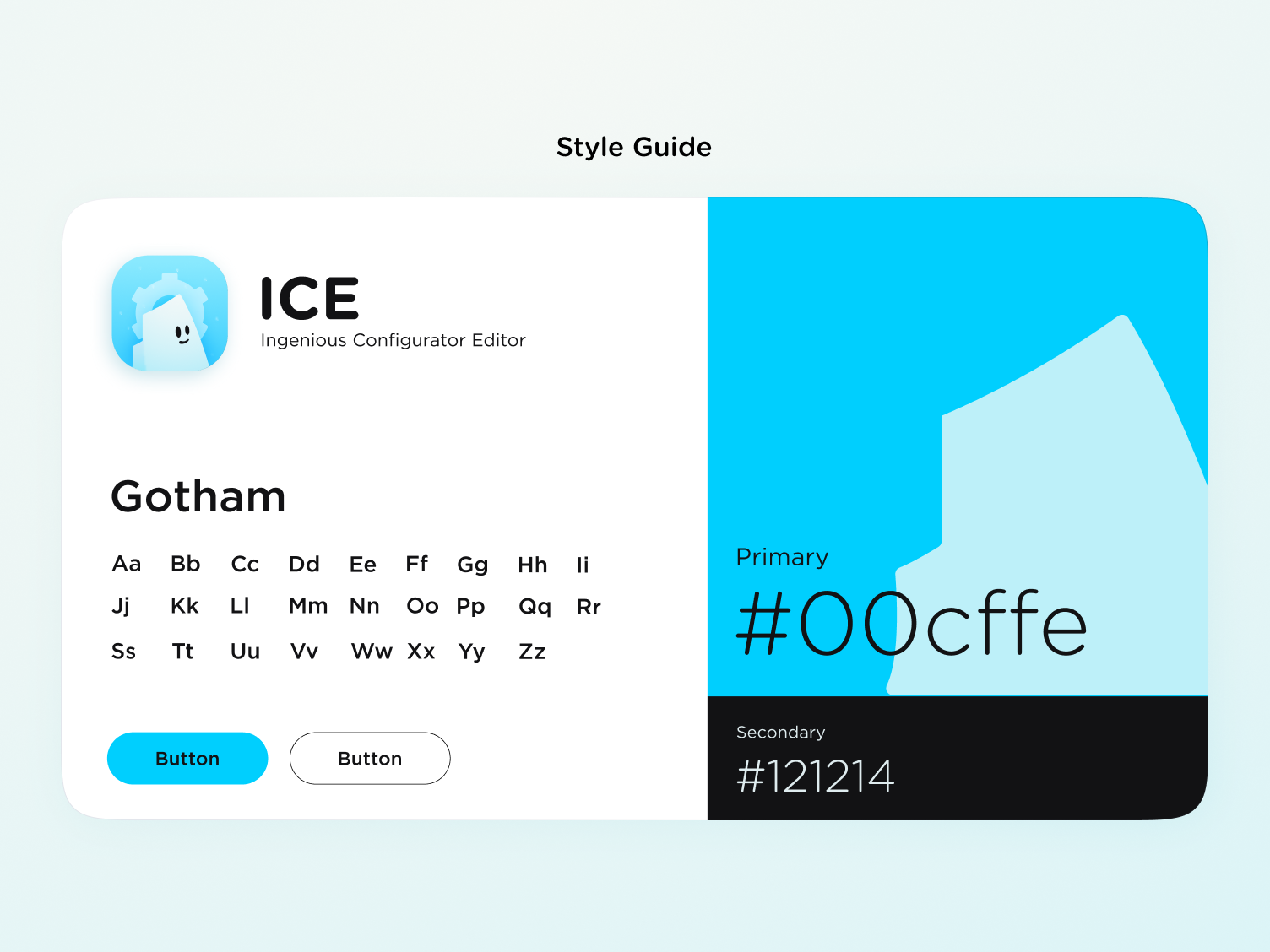 Style Guide

ICE
Ingenious Configurator Editor

Gotham

Aa Bb Cc Dd Ee Ff Gg Hh Ii
Jj Kk Ll Mm Nn Oo Pp Qq Rr
Ss Tt Uu Vv Ww Xx Yy Zz

Button Button

Primary
#00cffe

Secondary
#121214